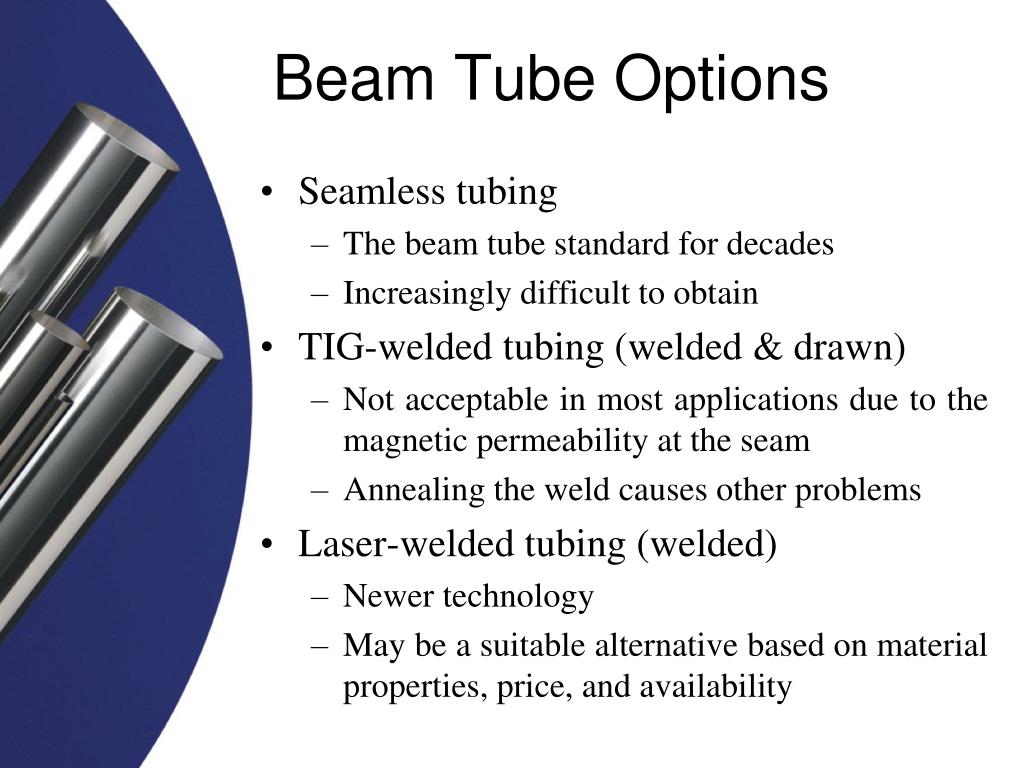 Beam Tube Options

• Seamless tubing
– The beam tube standard for decades
– Increasingly difficult to obtain
• TIG-welded tubing (welded & drawn)
– Not acceptable in most applications due to the magnetic permeability at the seam
– Annealing the weld causes other problems
• Laser-welded tubing (welded)
– Newer technology
– May be a suitable alternative based on material properties, price, and availability